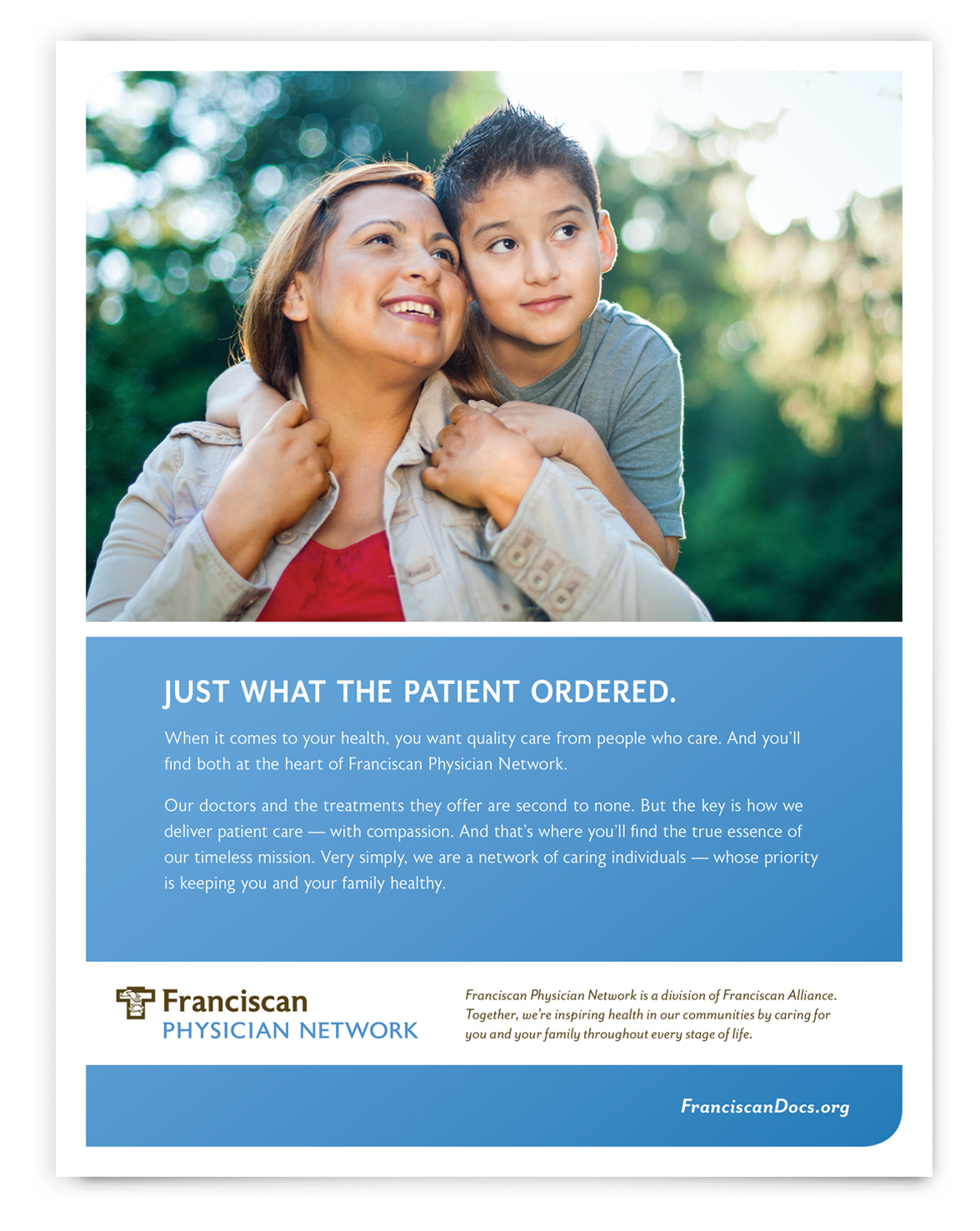 JUST WHAT THE PATIENT ORDERED.

When it comes to your health, you want quality care from people who care. And you'll find both at the heart of Franciscan Physician Network.

Our doctors and the treatments they offer are second to none. But the key is how we deliver patient care — with compassion. And that's where you'll find the true essence of our timeless mission. Very simply, we are a network of caring individuals — whose priority is keeping you and your family healthy.

Franciscan
PHYSICIAN NETWORK

Franciscan Physician Network is a division of Franciscan Alliance. Together, we're inspiring health in our communities by caring for you and your family throughout every stage of life.

FranciscanDocs.org